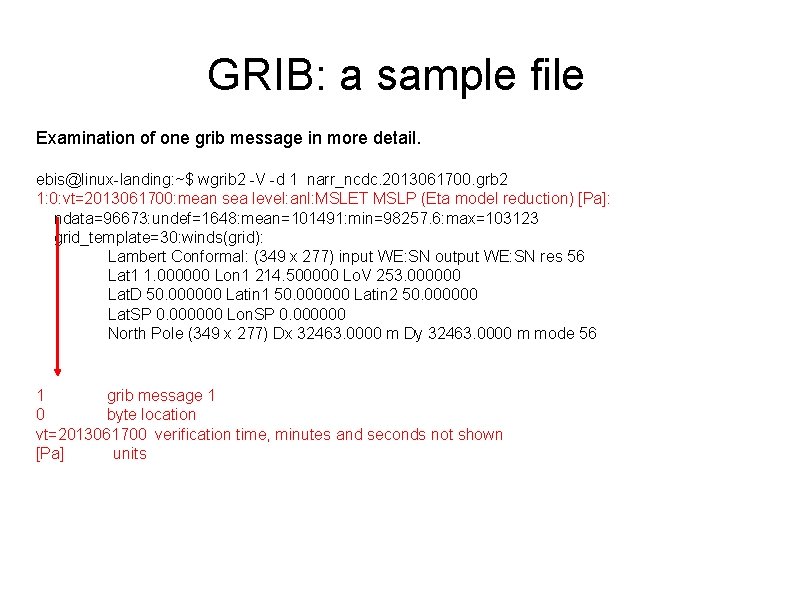 GRIB: a sample file

Examination of one grib message in more detail.

ebis@linux-landing:~$ wgrib2 -V -d 1 narr_ncdc.2013061700.grb2
1:0:vt=2013061700:mean sea level:anl:MSLET MSLP (Eta model reduction) [Pa]:
ndata=96673:undef=1648:mean=101491:min=98257.6:max=103123
grid_template=30:winds(grid):
Lambert Conformal: (349 x 277) input WE:SN output WE:SN res 56
Lat1 1.000000 Lon1 214.500000 LoV 253.000000
LatD 50.000000 Latin1 50.000000 Latin2 50.000000
LatSP 0.000000 LonSP 0.000000
North Pole (349 x 277) Dx 32463.0000 m Dy 32463.0000 m mode 56

1 grib message 1
0 byte location
vt=2013061700 verification time, minutes and seconds not shown
[Pa] units